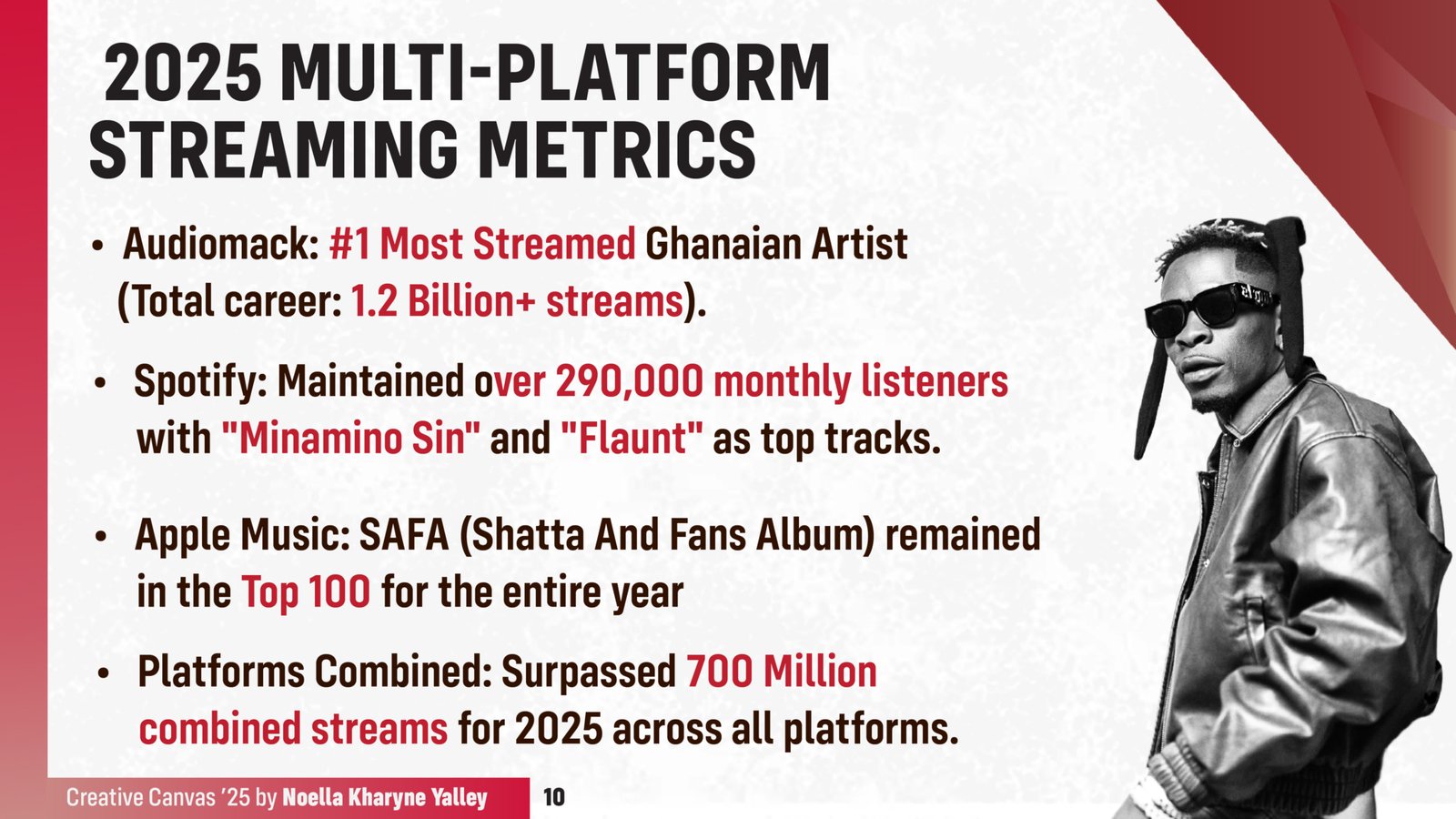 2025 MULTI-PLATFORM STREAMING METRICS

• Audiomack: #1 Most Streamed Ghanaian Artist (Total career: 1.2 Billion+ streams).

• Spotify: Maintained over 290,000 monthly listeners with "Minamino Sin" and "Flaunt" as top tracks.

• Apple Music: SAFA (Shatta And Fans Album) remained in the Top 100 for the entire year

• Platforms Combined: Surpassed 700 Million combined streams for 2025 across all platforms.

Creative Canvas '25 by Noella Kharyne Yalley

10